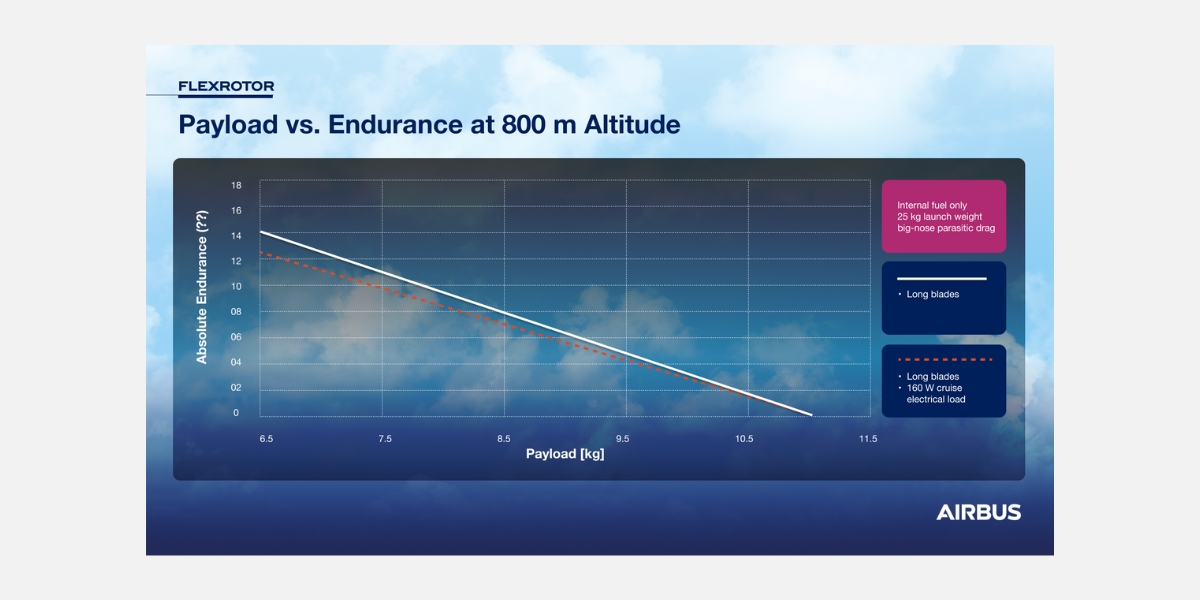 FLEXROTOR

Payload vs. Endurance at 800 m Altitude

Absolute Endurance (??)

18
16
14
12
10
08
06
04
02
0

6.5
7.5
8.5
9.5
10.5
11.5

Payload [kg]

Internal fuel only
25 kg launch weight
big-nose parasitic drag

• Long blades

• Long blades
• 160 W cruise electrical load

AIRBUS